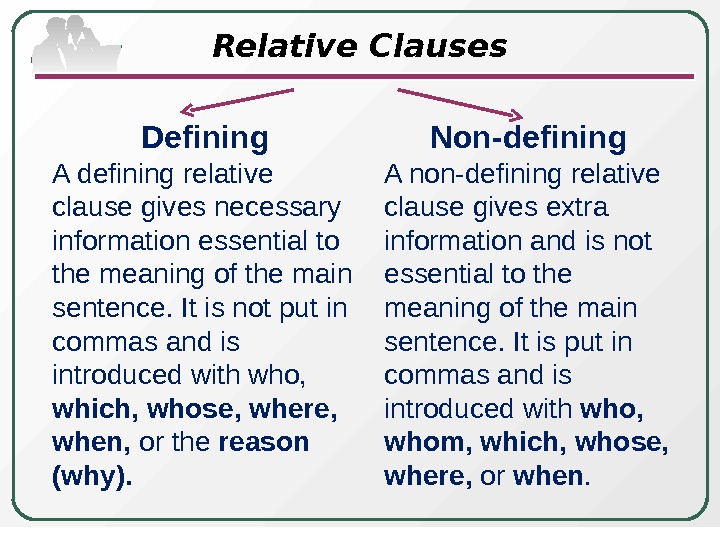 Relative Clauses

Defining

A defining relative clause gives necessary information essential to the meaning of the main sentence. It is not put in commas and is introduced with who, which, whose, where, when, or the reason (why).

Non-defining

A non-defining relative clause gives extra information and is not essential to the meaning of the main sentence. It is put in commas and is introduced with who, whom, which, whose, where, or when.